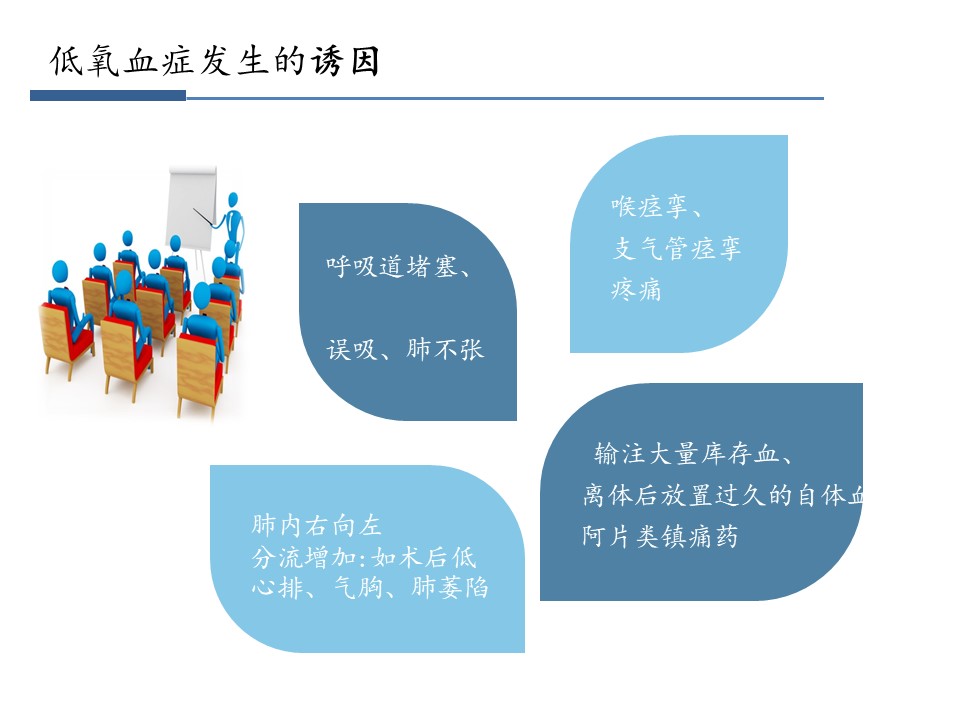 低氧血症发生的诱因

呼吸道堵塞、

误吸、肺不张

喉痉挛、
支气管痉挛
疼痛

输注大量库存血、
离体后放置过久的自体血
阿片类镇痛药

肺内右向左
分流增加:如术后低
心排、气胸、肺萎陷